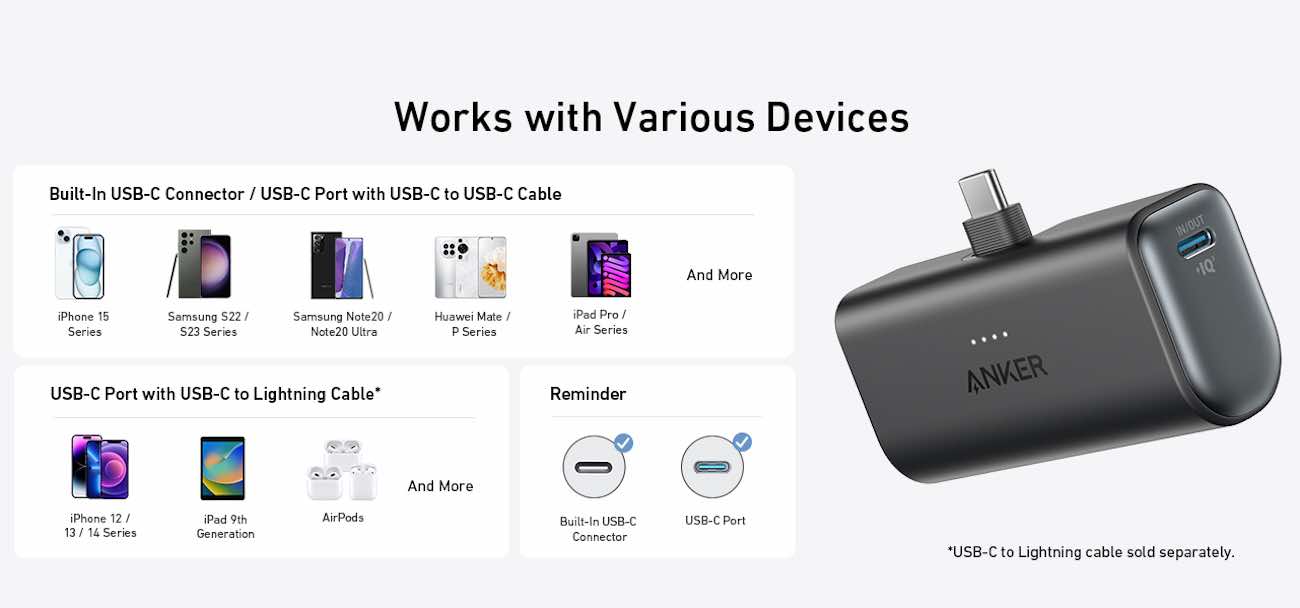 Works with Various Devices

Built-In USB-C Connector / USB-C Port with USB-C to USB-C Cable

iPhone 15 Series

Samsung S22 / S23 Series

Samsung Note20 / Note20 Ultra

Huawei Mate / P Series

iPad Pro / Air Series

And More

USB-C Port with USB-C to Lightning Cable*

iPhone 12 / 13 / 14 Series

iPad 9th Generation

AirPods

And More

Reminder

Built-In USB-C Connector

USB-C Port

IN/OUT

IQ

ANKER

*USB-C to Lightning cable sold separately.